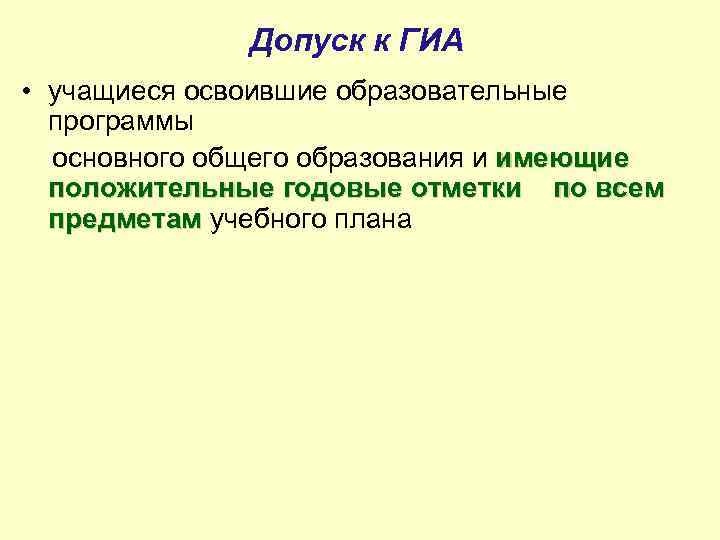 Допуск к ГИА

• учащиеся освоившие образовательные программы

основного общего образования и имеющие положительные годовые отметки по всем предметам учебного плана